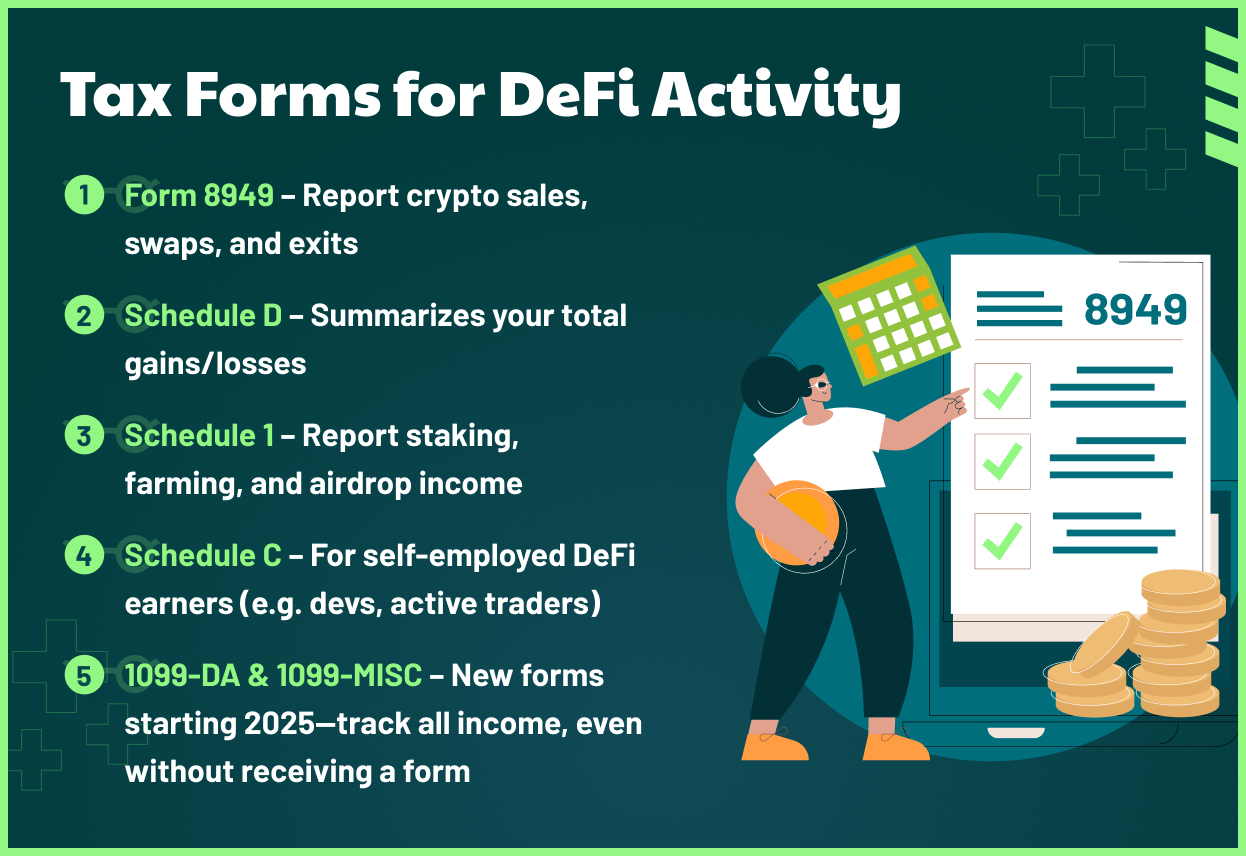 Tax Forms for DeFi Activity

1 Form 8949 – Report crypto sales, swaps, and exits

2 Schedule D – Summarizes your total gains/losses

3 Schedule 1 – Report staking, farming, and airdrop income

4 Schedule C – For self-employed DeFi earners (e.g. devs, active traders)

5 1099-DA & 1099-MISC – New forms starting 2025—track all income, even without receiving a form

8949